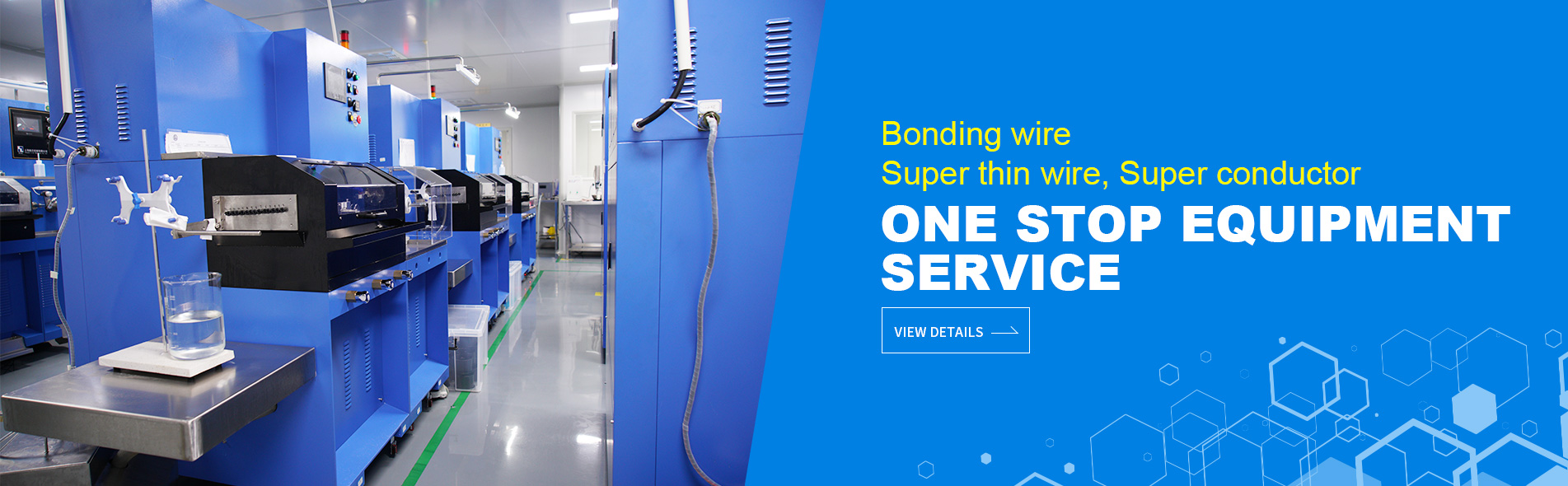 Bonding wire
Super thin wire, Super conductor

ONE STOP EQUIPMENT SERVICE

VIEW DETAILS